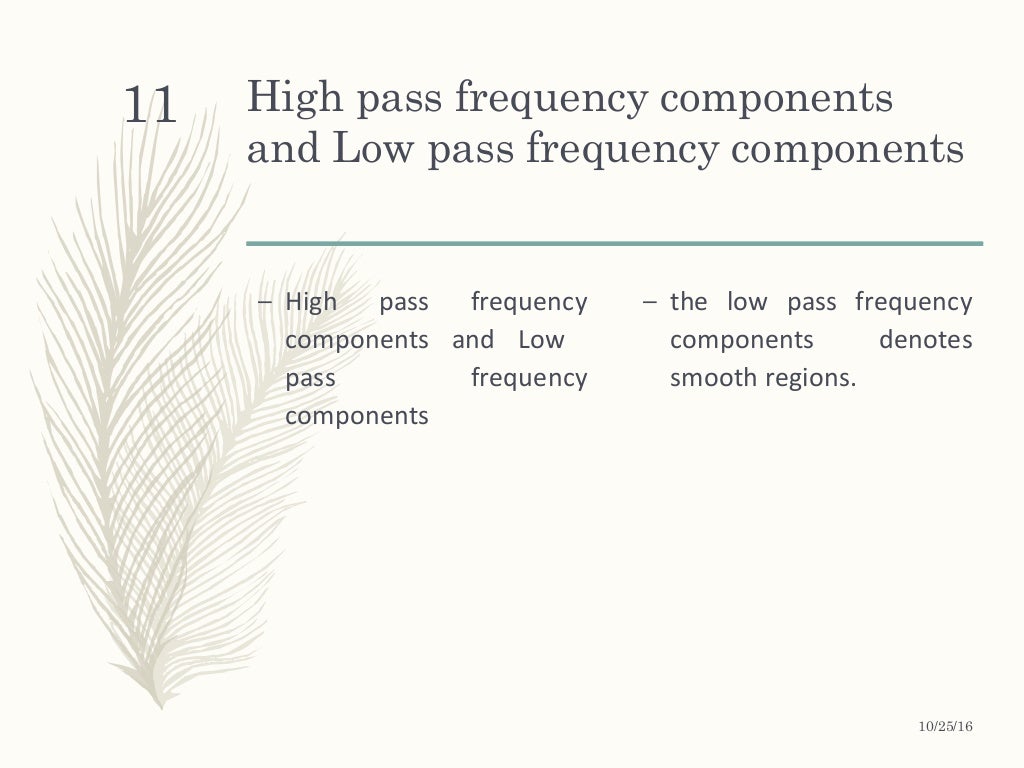 11

High pass frequency components and Low pass frequency components

– High pass frequency components and Low pass frequency components

– the low pass frequency components denotes smooth regions.

10/25/16